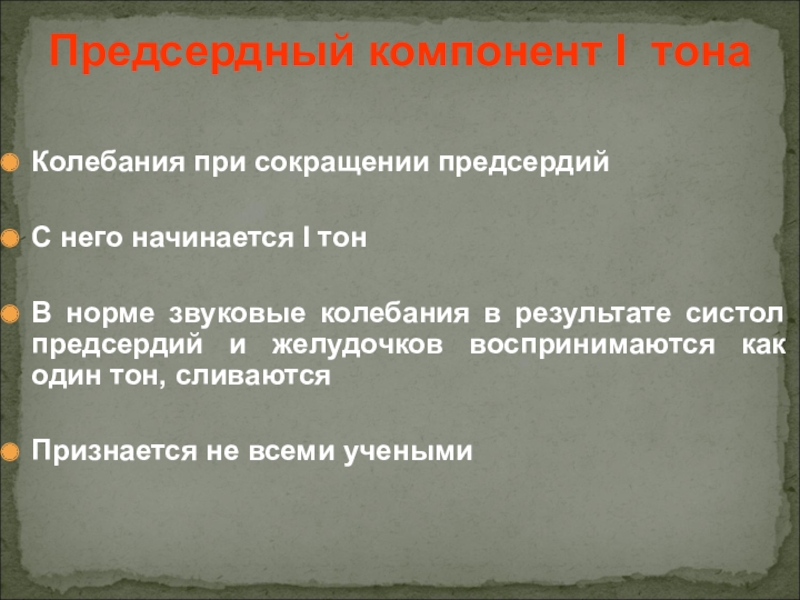 Предсердный компонент I тона

Колебания при сокращении предсердий

С него начинается I тон

В норме звуковые колебания в результате систол предсердий и желудочков воспринимаются как один тон, сливаются

Признается не всеми учеными